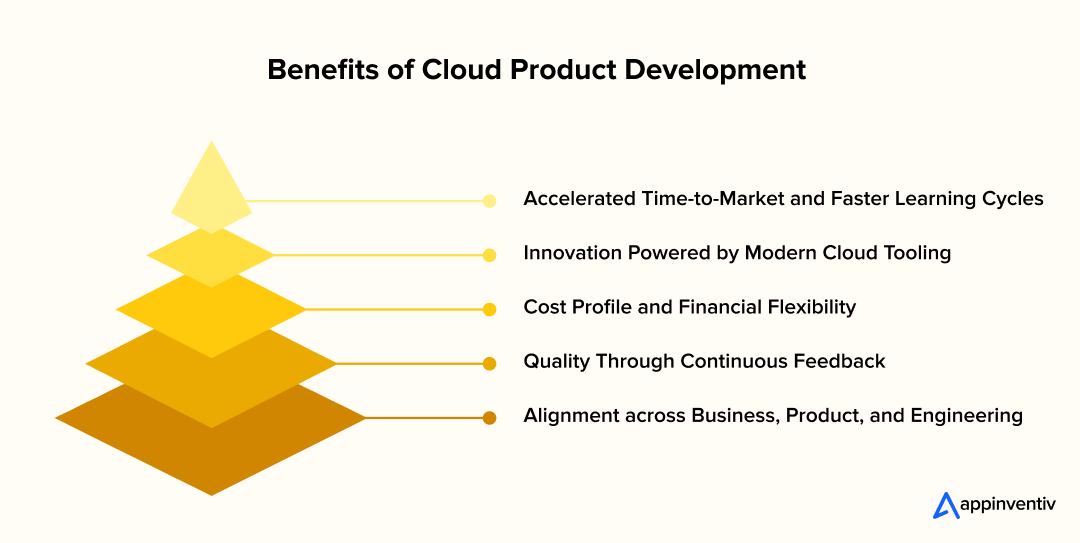 Benefits of Cloud Product Development

Accelerated Time-to-Market and Faster Learning Cycles

Innovation Powered by Modern Cloud Tooling

Cost Profile and Financial Flexibility

Quality Through Continuous Feedback

Alignment across Business, Product, and Engineering

appinventiv